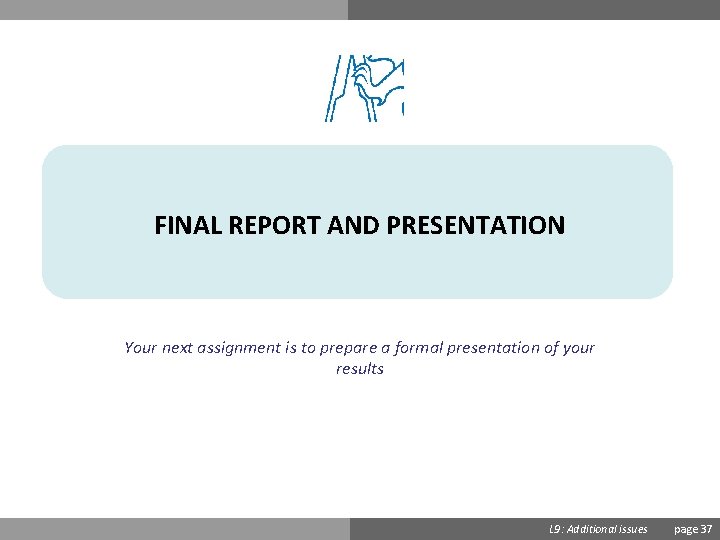 FINAL REPORT AND PRESENTATION

Your next assignment is to prepare a formal presentation of your results

L9: Additional issues page 37